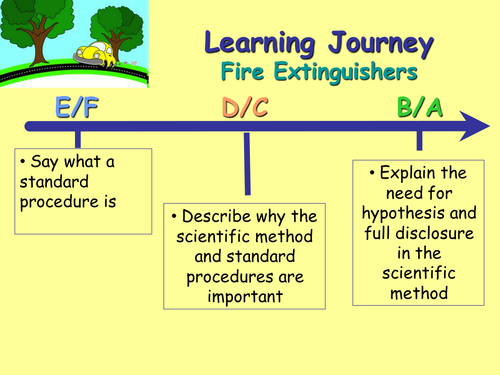 Learning Journey
Fire Extinguishers

E/F

D/C

B/A

• Say what a standard procedure is

• Describe why the scientific method and standard procedures are important

• Explain the need for hypothesis and full disclosure in the scientific method